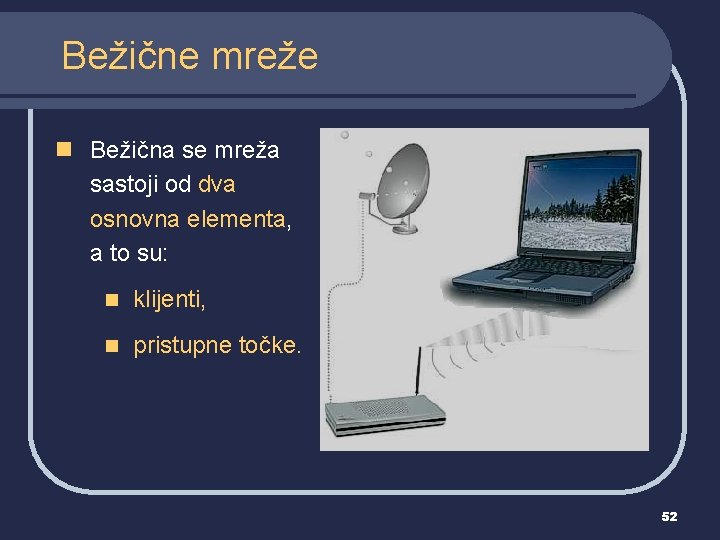 Bežične mreže

Bežična se mreža sastoji od dva osnovna elementa, a to su:

klijenti,

pristupne točke.

52